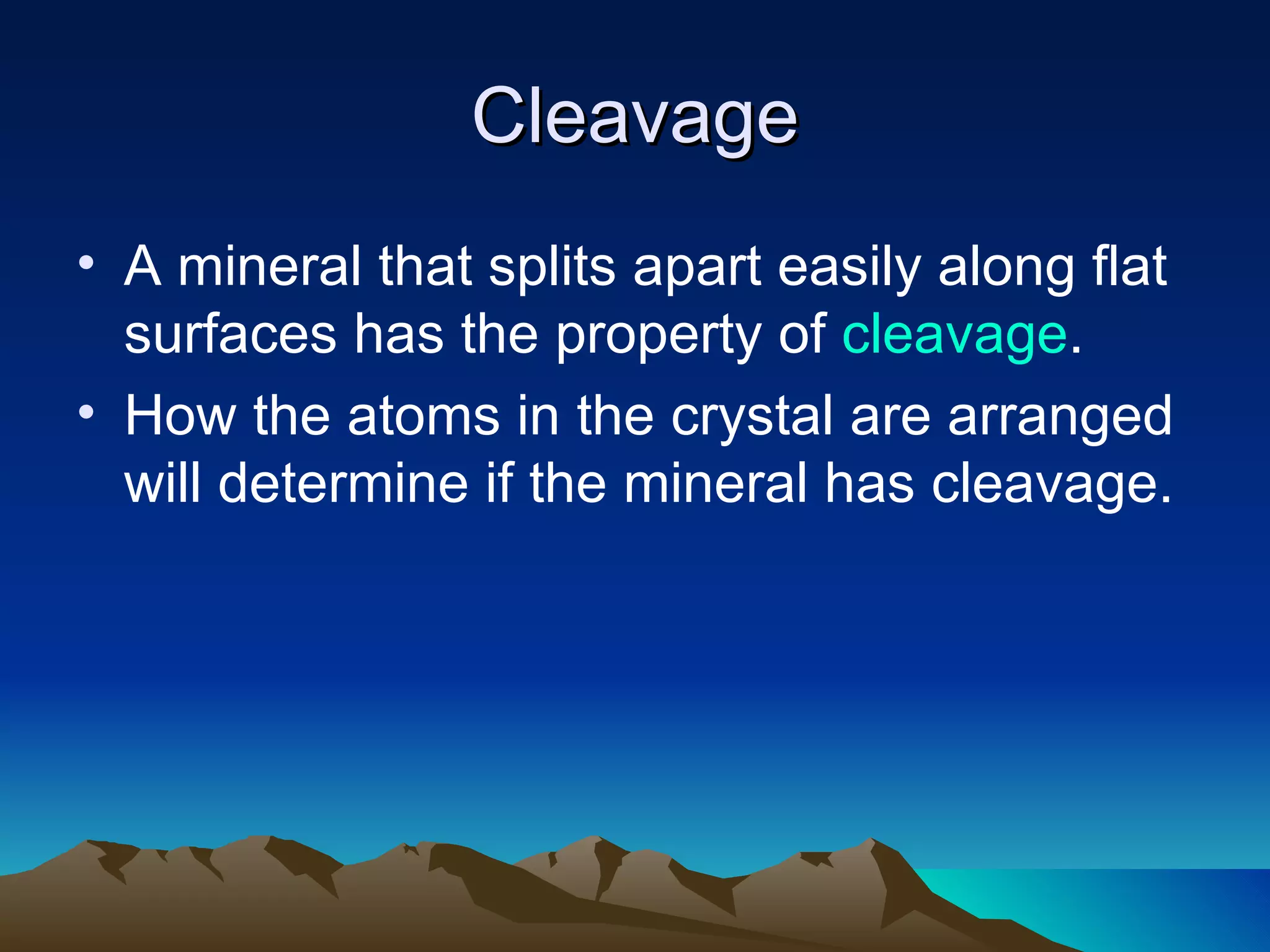 Cleavage

• A mineral that splits apart easily along flat surfaces has the property of cleavage.
• How the atoms in the crystal are arranged will determine if the mineral has cleavage.